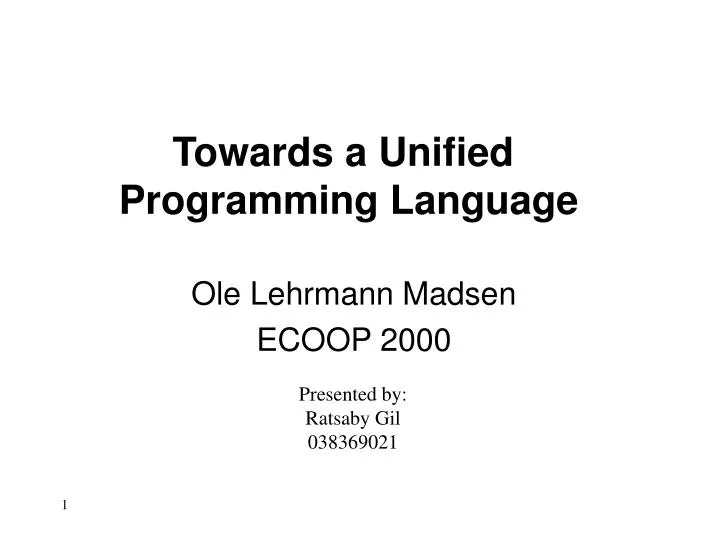 Towards a Unified Programming Language

Ole Lehrmann Madsen
ECOOP 2000

Presented by:
Ratsaby Gil
038369021

1